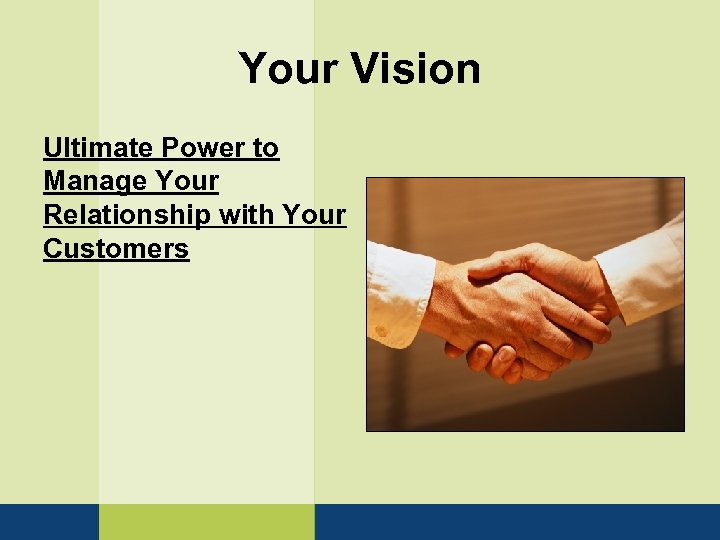 Your Vision

Ultimate Power to Manage Your Relationship with Your Customers